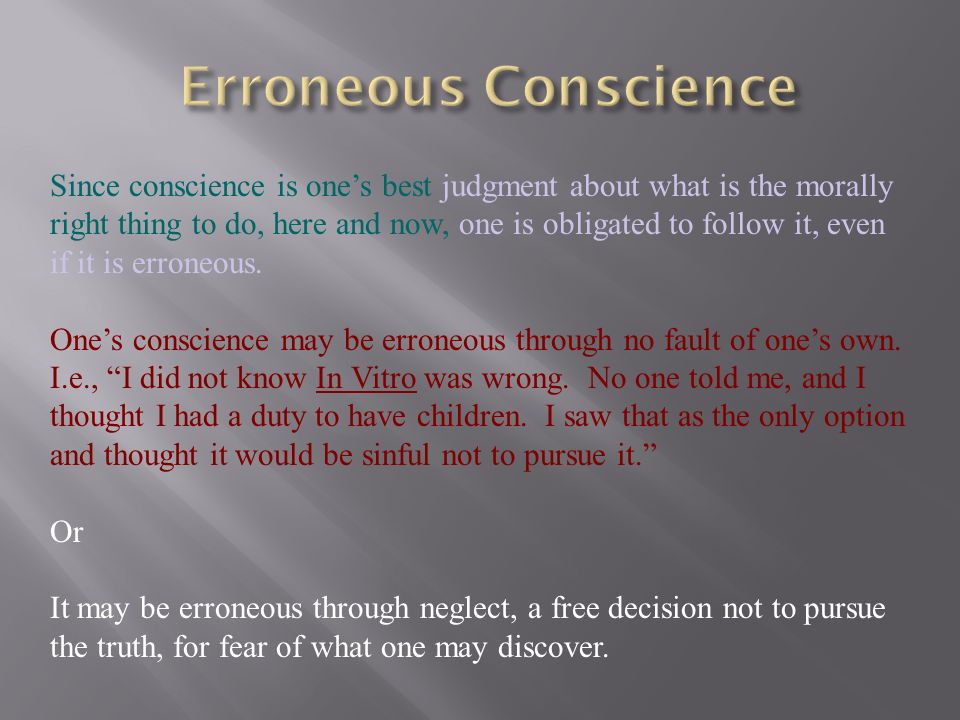 Erroneous Conscience

Since conscience is one’s best judgment about what is the morally right thing to do, here and now, one is obligated to follow it, even if it is erroneous.

One’s conscience may be erroneous through no fault of one’s own. I.e., “I did not know In Vitro was wrong. No one told me, and I thought I had a duty to have children. I saw that as the only option and thought it would be sinful not to pursue it.”

Or

It may be erroneous through neglect, a free decision not to pursue the truth, for fear of what one may discover.